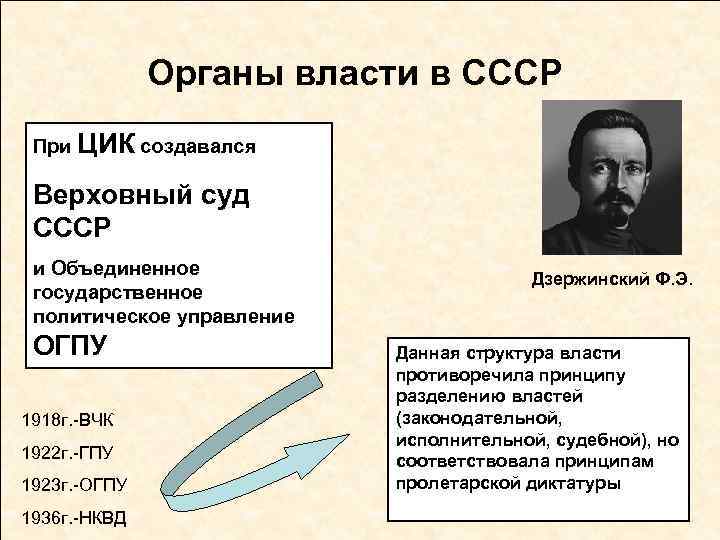 Органы власти в СССР

При ЦИК создавался

Верховный суд СССР

и Объединенное государственное политическое управление

ОГПУ

Дзержинский Ф.Э.

1918г.-ВЧК

1922г.-ГПУ

1923г.-ОГПУ

1936г.-НКВД

Данная структура власти противоречила принципу разделению властей (законодательной, исполнительной, судебной), но соответствовала принципам пролетарской диктатуры